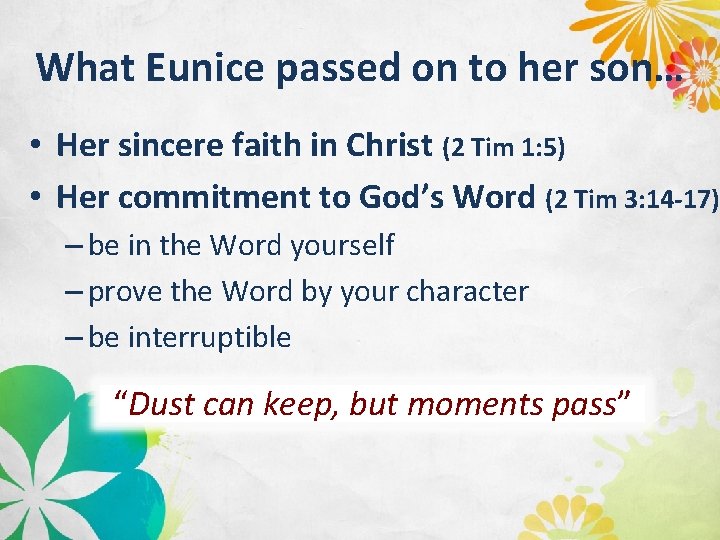 What Eunice passed on to her son…

• Her sincere faith in Christ (2 Tim 1:5)
• Her commitment to God's Word (2 Tim 3:14-17)
– be in the Word yourself
– prove the Word by your character
– be interruptible

"Dust can keep, but moments pass"